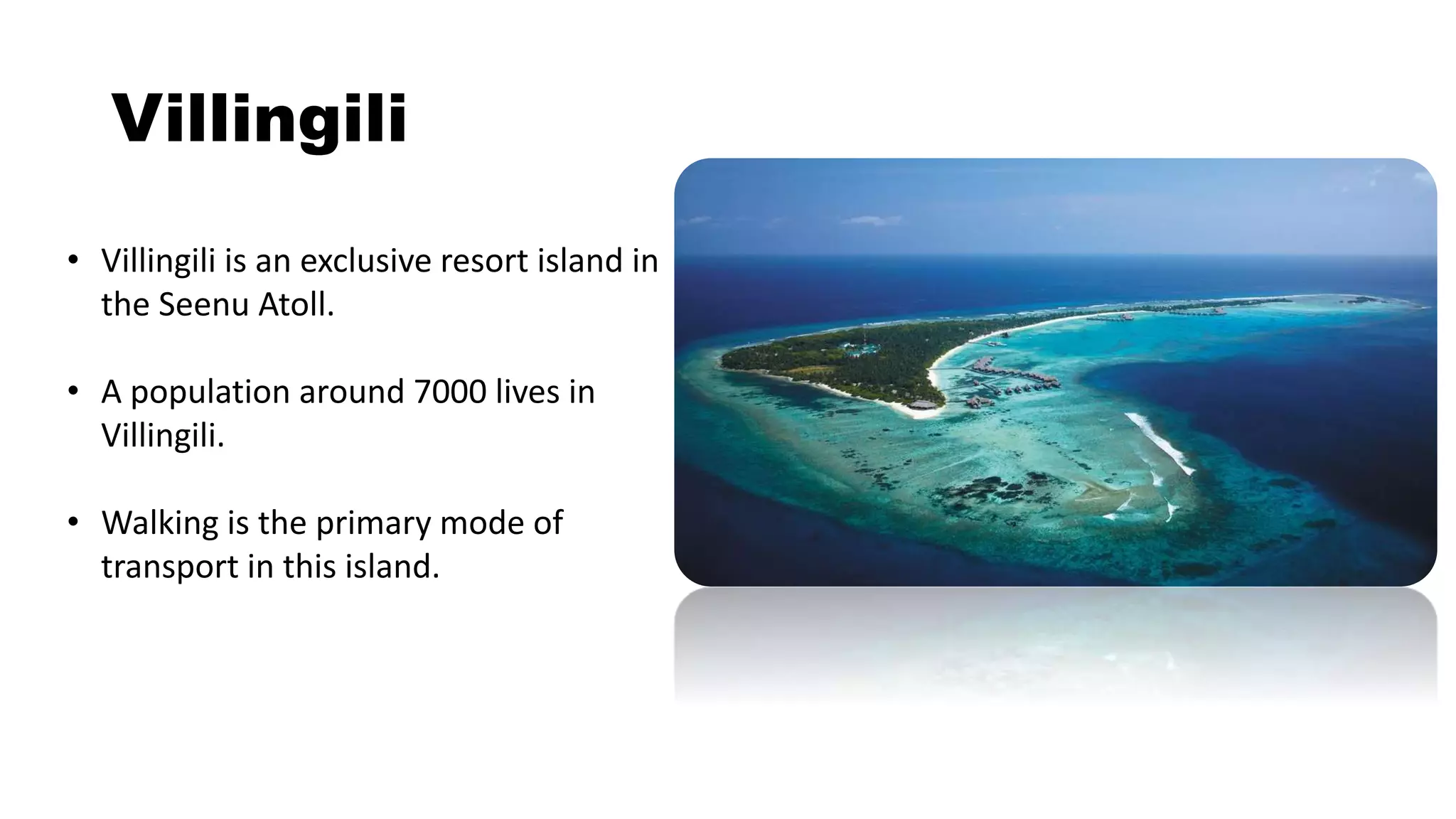 Villingili

• Villingili is an exclusive resort island in the Seenu Atoll.

• A population around 7000 lives in Villingili.

• Walking is the primary mode of transport in this island.